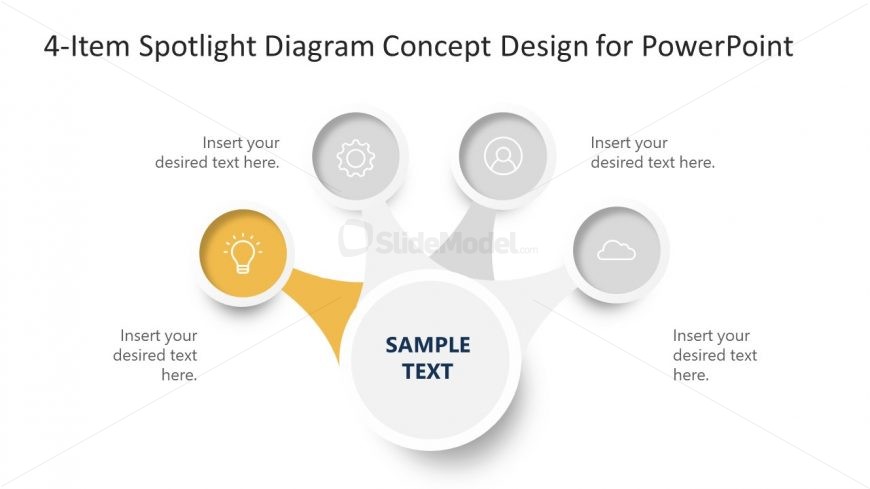 4-Item Spotlight Diagram Concept Design for PowerPoint

Insert your desired text here.

Insert your desired text here.

SlideModel.com

Insert your desired text here.

SAMPLE TEXT

Insert your desired text here.